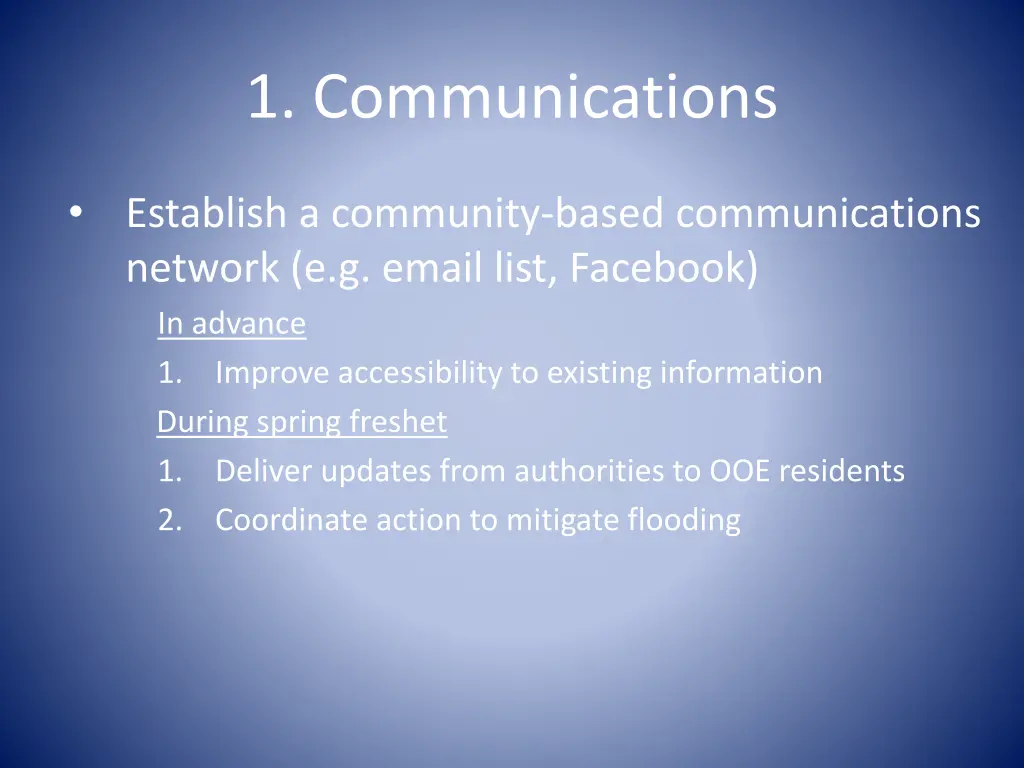 1. Communications

• Establish a community-based communications network (e.g. email list, Facebook)

In advance

1. Improve accessibility to existing information

During spring freshet

1. Deliver updates from authorities to OOE residents
2. Coordinate action to mitigate flooding